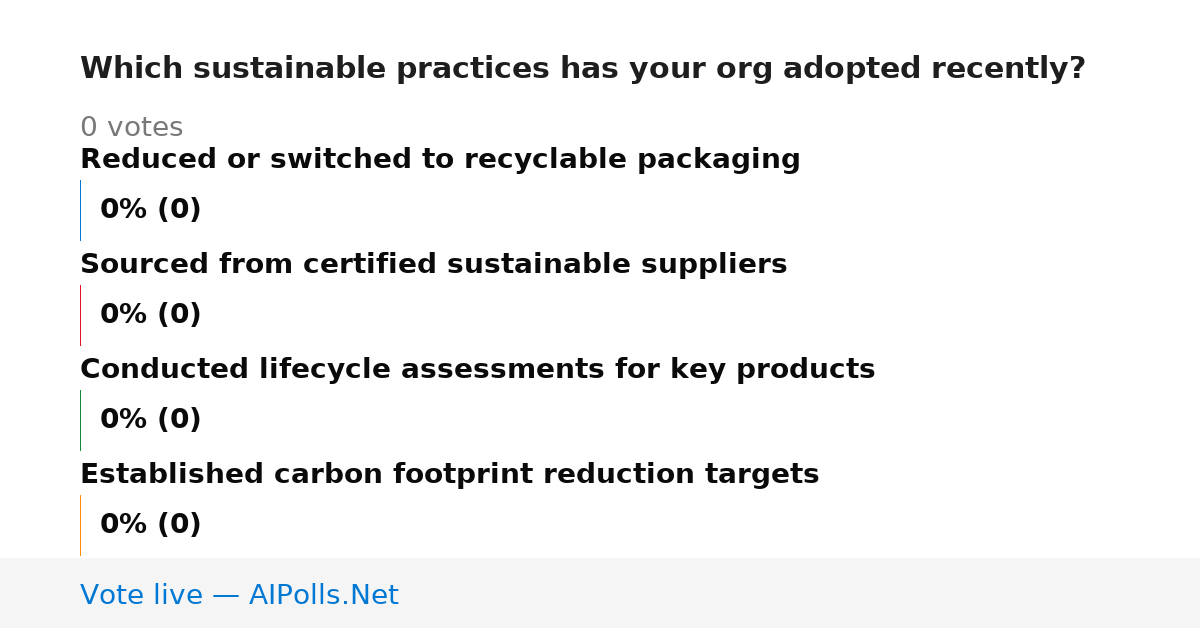 Which sustainable practices has your org adopted recently?

0 votes

Reduced or switched to recyclable packaging

0% (0)

Sourced from certified sustainable suppliers

0% (0)

Conducted lifecycle assessments for key products

0% (0)

Established carbon footprint reduction targets

0% (0)

Vote live — AIPolls.Net